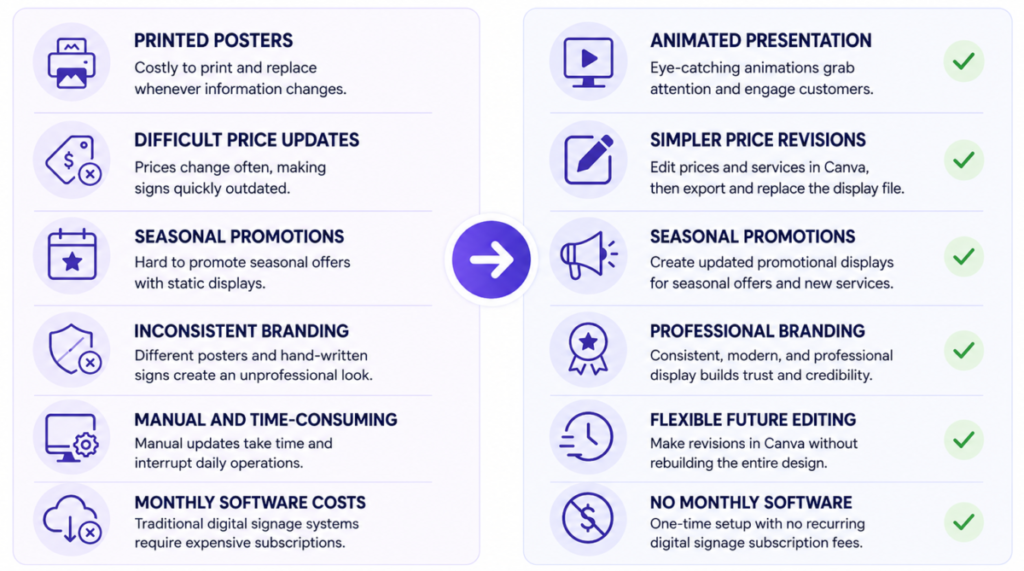 PRINTED POSTERS
Costly to print and replace whenever information changes.

DIFFICULT PRICE UPDATES
Prices change often, making signs quickly outdated.

SEASONAL PROMOTIONS
Hard to promote seasonal offers with static displays.

INCONSISTENT BRANDING
Different posters and hand-written signs create an unprofessional look.

MANUAL AND TIME-CONSUMING
Manual updates take time and interrupt daily operations.

MONTHLY SOFTWARE COSTS
Traditional digital signage systems require expensive subscriptions.

ANIMATED PRESENTATION
Eye-catching animations grab attention and engage customers.

SIMPLER PRICE REVISIONS
Edit prices and services in Canva, then export and replace the display file.

SEASONAL PROMOTIONS
Create updated promotional displays for seasonal offers and new services.

PROFESSIONAL BRANDING
Consistent, modern, and professional display builds trust and credibility.

FLEXIBLE FUTURE EDITING
Make revisions in Canva without rebuilding the entire design.

NO MONTHLY SOFTWARE
One-time setup with no recurring digital signage subscription fees.